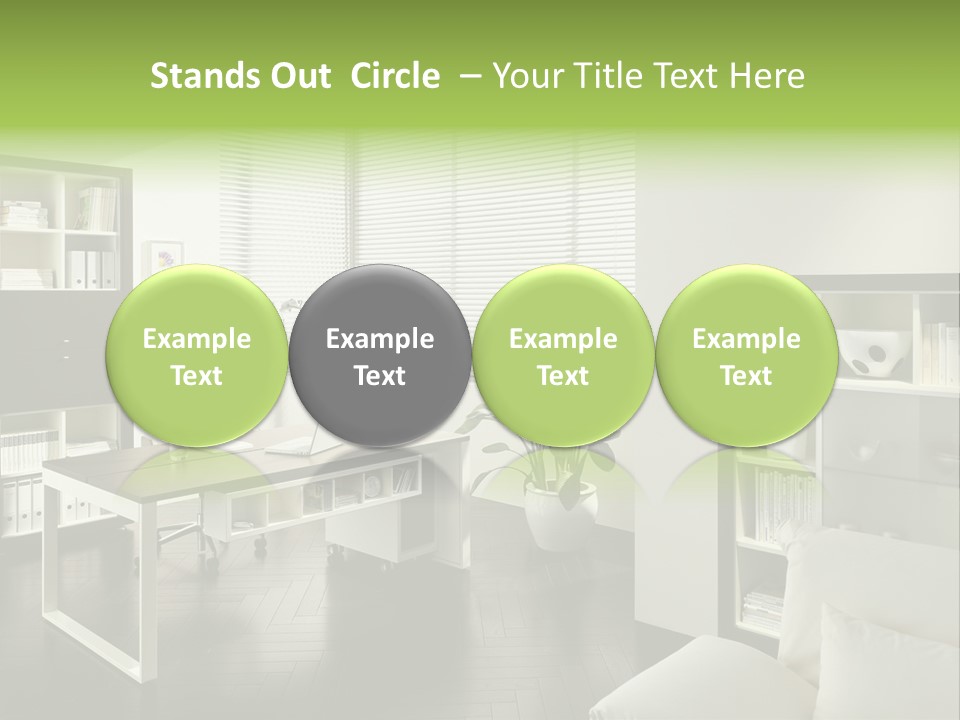 Stands Out  Circle  – Your Title Text Here

Example Text

Example Text

Example Text

Example Text